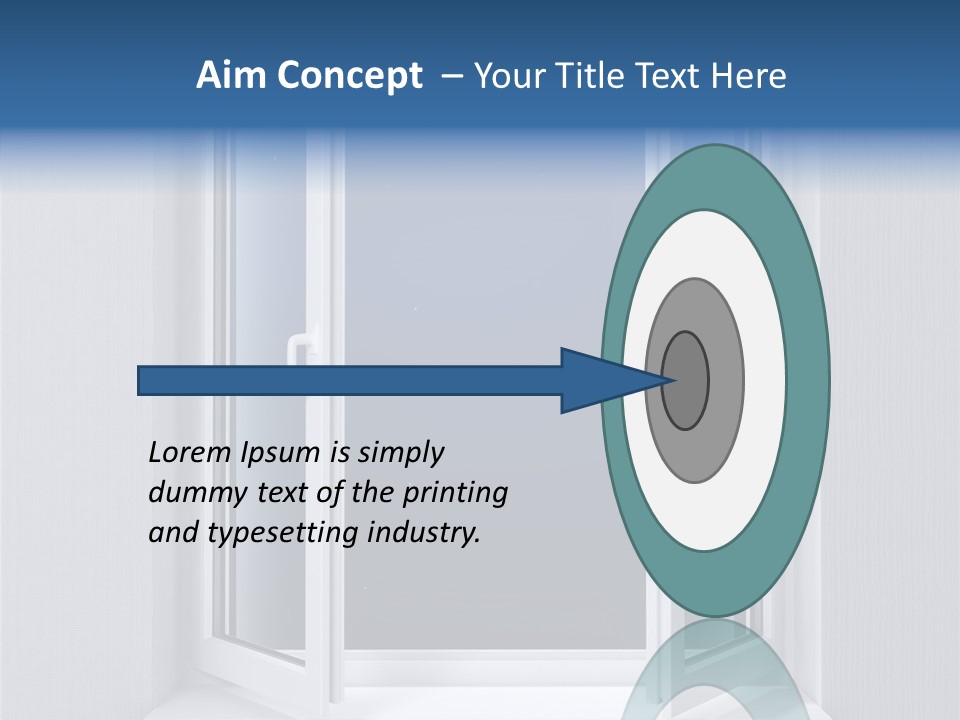 Aim Concept – Your Title Text Here

Lorem Ipsum is simply dummy text of the printing and typesetting industry.